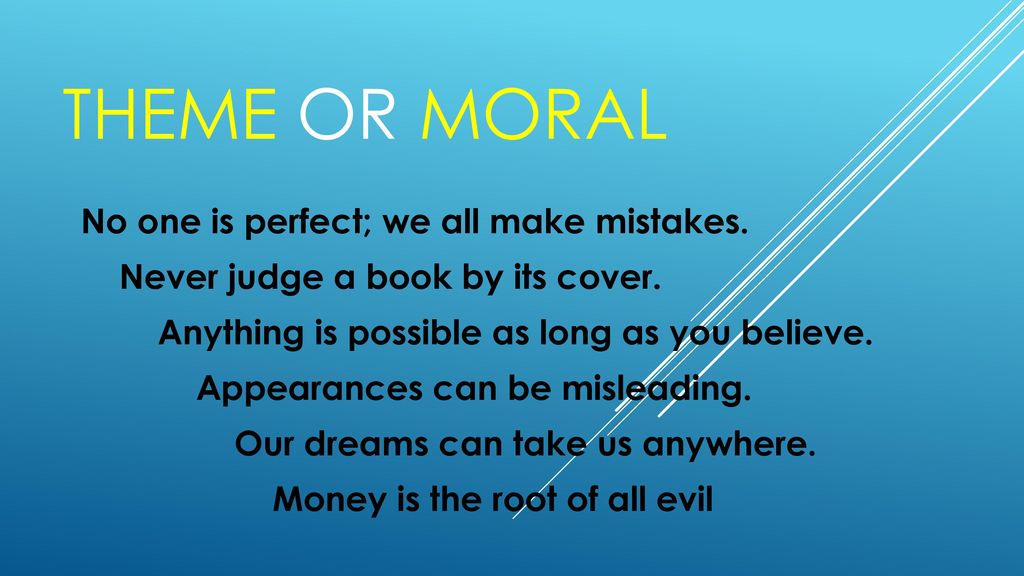 THEME OR MORAL

No one is perfect; we all make mistakes.

Never judge a book by its cover.

Anything is possible as long as you believe.

Appearances can be misleading.

Our dreams can take us anywhere.

Money is the root of all evil